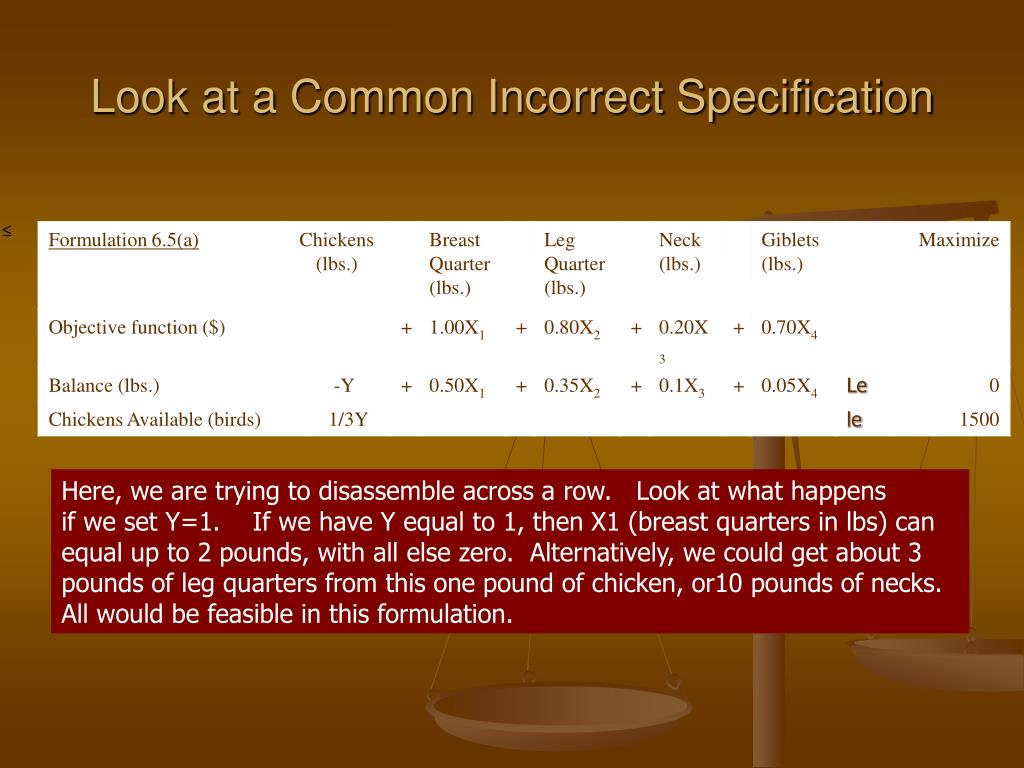 Look at a Common Incorrect Specification

≤

| Formulation 6.5(a) | Chickens (lbs.) | | Breast Quarter (lbs.) | | Leg Quarter (lbs.) | | Neck (lbs.) | | Giblets (lbs.) | | Maximize |
|---|---|---|---|---|---|---|---|---|---|---|---|
| Objective function ($) | | + | $1.00X_1$ | + | $0.80X_2$ | + | $0.20X_3$ | + | $0.70X_4$ | | |
| Balance (lbs.) | -Y | + | $0.50X_1$ | + | $0.35X_2$ | + | $0.1X_3$ | + | $0.05X_4$ | Le | 0 |
| Chickens Available (birds) | 1/3Y | | | | | | | | | le | 1500 |

Here, we are trying to disassemble across a row. Look at what happens if we set Y=1. If we have Y equal to 1, then X1 (breast quarters in lbs) can equal up to 2 pounds, with all else zero. Alternatively, we could get about 3 pounds of leg quarters from this one pound of chicken, or10 pounds of necks. All would be feasible in this formulation.